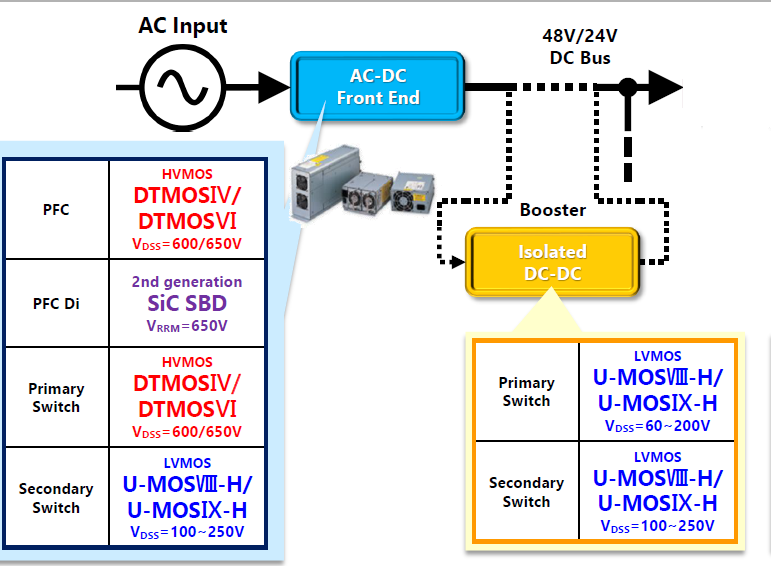 AC Input

AC-DC Front End

48V/24V DC Bus

Booster

Isolated DC-DC

| PFC | HVMOS DTMOSⅣ/ DTMOSⅥ $V_{DSS}$=600/650V |
|---|---|
| PFC Di | 2nd generation SiC SBD $V_{RRM}$=650V |
| Primary Switch | HVMOS DTMOSⅣ/ DTMOSⅥ $V_{DSS}$=600/650V |
| Secondary Switch | LVMOS U-MOSⅧ-H/ U-MOSⅨ-H $V_{DSS}$=100~250V |

| Primary Switch | LVMOS U-MOSⅧ-H/ U-MOSⅨ-H $V_{DSS}$=60~200V |
|---|---|
| Secondary Switch | LVMOS U-MOSⅧ-H/ U-MOSⅨ-H $V_{DSS}$=100~250V |